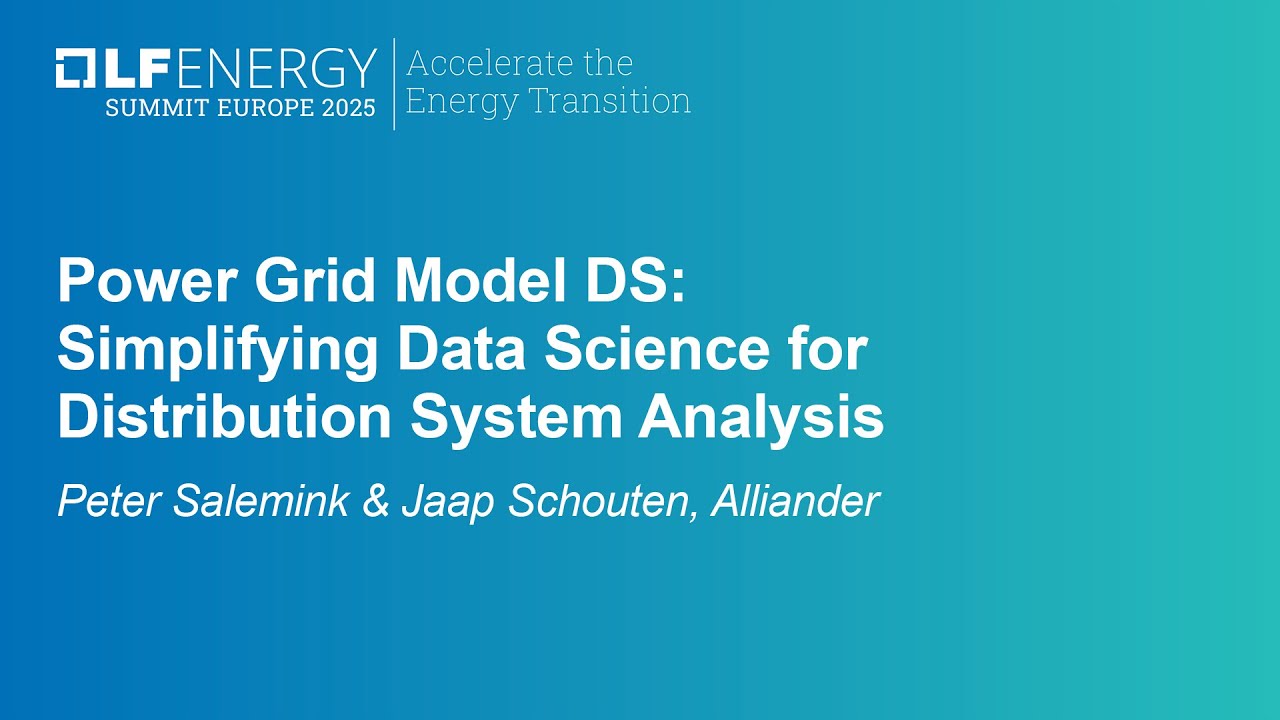 LF ENERGY
SUMMIT EUROPE 2025
Accelerate the Energy Transition

Power Grid Model DS: Simplifying Data Science for Distribution System Analysis

Peter Salemink & Jaap Schouten, Alliander